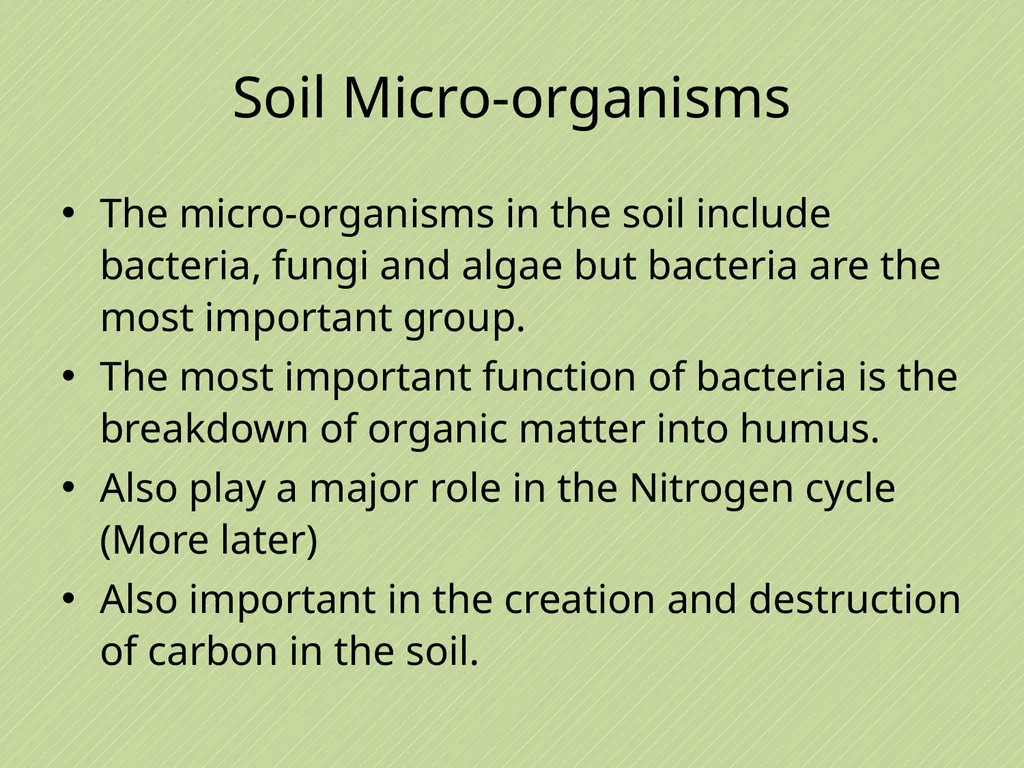 Soil Micro-organisms

• The micro-organisms in the soil include bacteria, fungi and algae but bacteria are the most important group.
• The most important function of bacteria is the breakdown of organic matter into humus.
• Also play a major role in the Nitrogen cycle (More later)
• Also important in the creation and destruction of carbon in the soil.